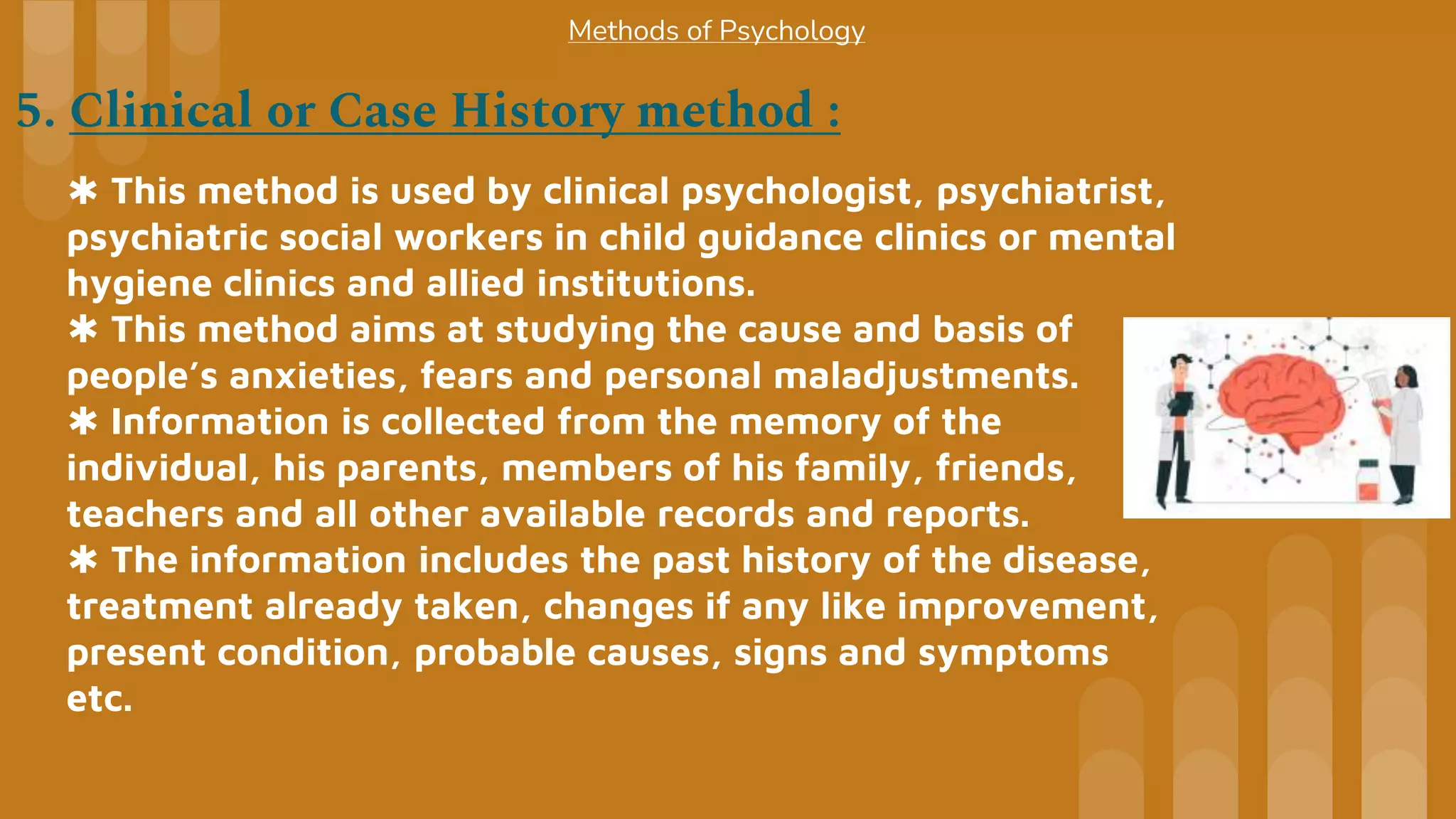 Methods of Psychology

5. Clinical or Case History method :

✱ This method is used by clinical psychologist, psychiatrist, psychiatric social workers in child guidance clinics or mental hygiene clinics and allied institutions.
✱ This method aims at studying the cause and basis of people's anxieties, fears and personal maladjustments.
✱ Information is collected from the memory of the individual, his parents, members of his family, friends, teachers and all other available records and reports.
✱ The information includes the past history of the disease, treatment already taken, changes if any like improvement, present condition, probable causes, signs and symptoms etc.